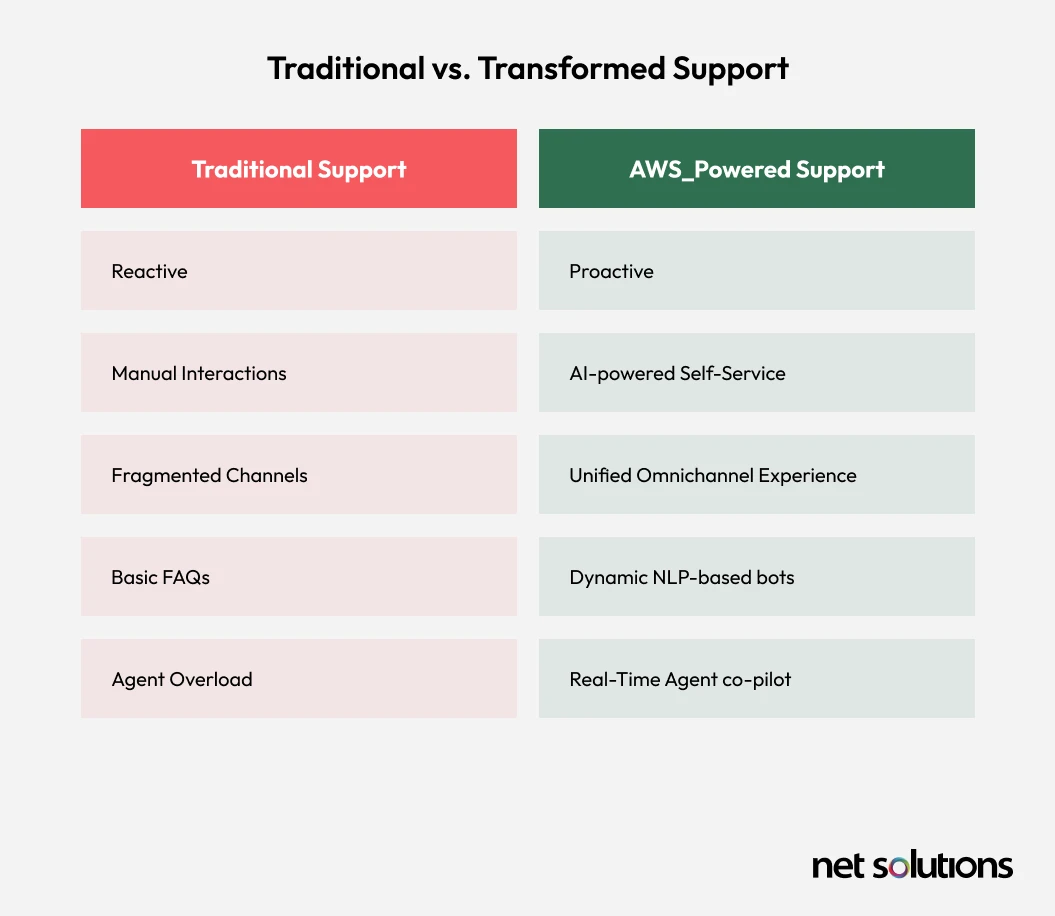 Traditional vs. Transformed Support

| Traditional Support | AWS_Powered Support |
|---|---|
| Reactive | Proactive |
| Manual Interactions | AI-powered Self-Service |
| Fragmented Channels | Unified Omnichannel Experience |
| Basic FAQs | Dynamic NLP-based bots |
| Agent Overload | Real-Time Agent co-pilot |

net solutions